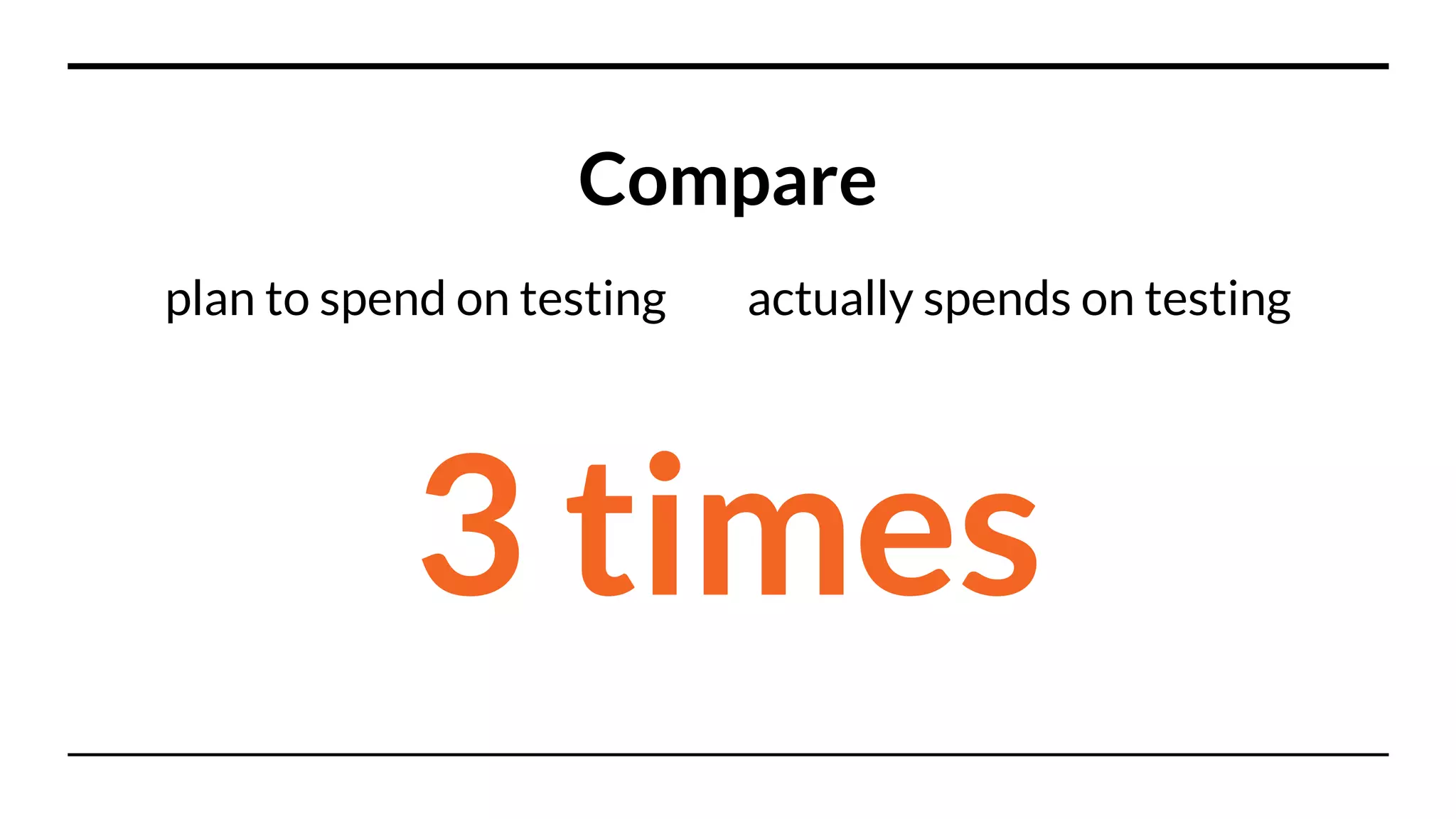 Compare

plan to spend on testing

actually spends on testing

3 times